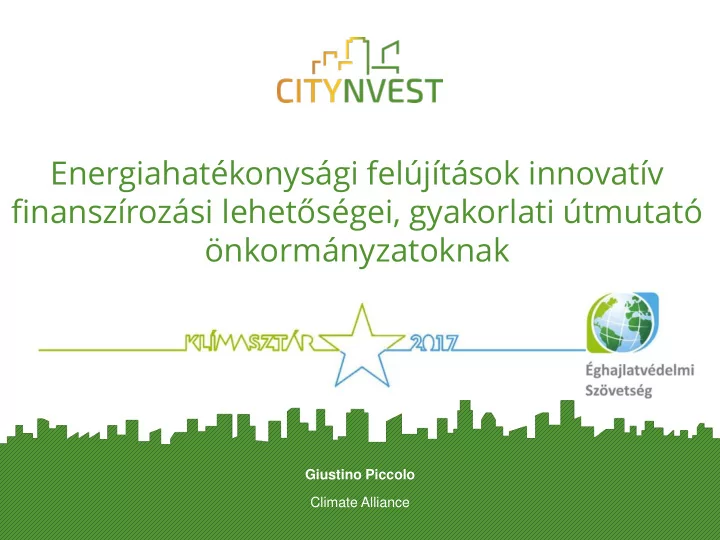 CITYNVEST

Energiahatékonysági felújítások innovatív finanszírozási lehetőségei, gyakorlati útmutató önkormányzatoknak

KLÍMASZTÁR 2017

Éghajlatvédelmi Szövetség

Giustino Piccolo

Climate Alliance